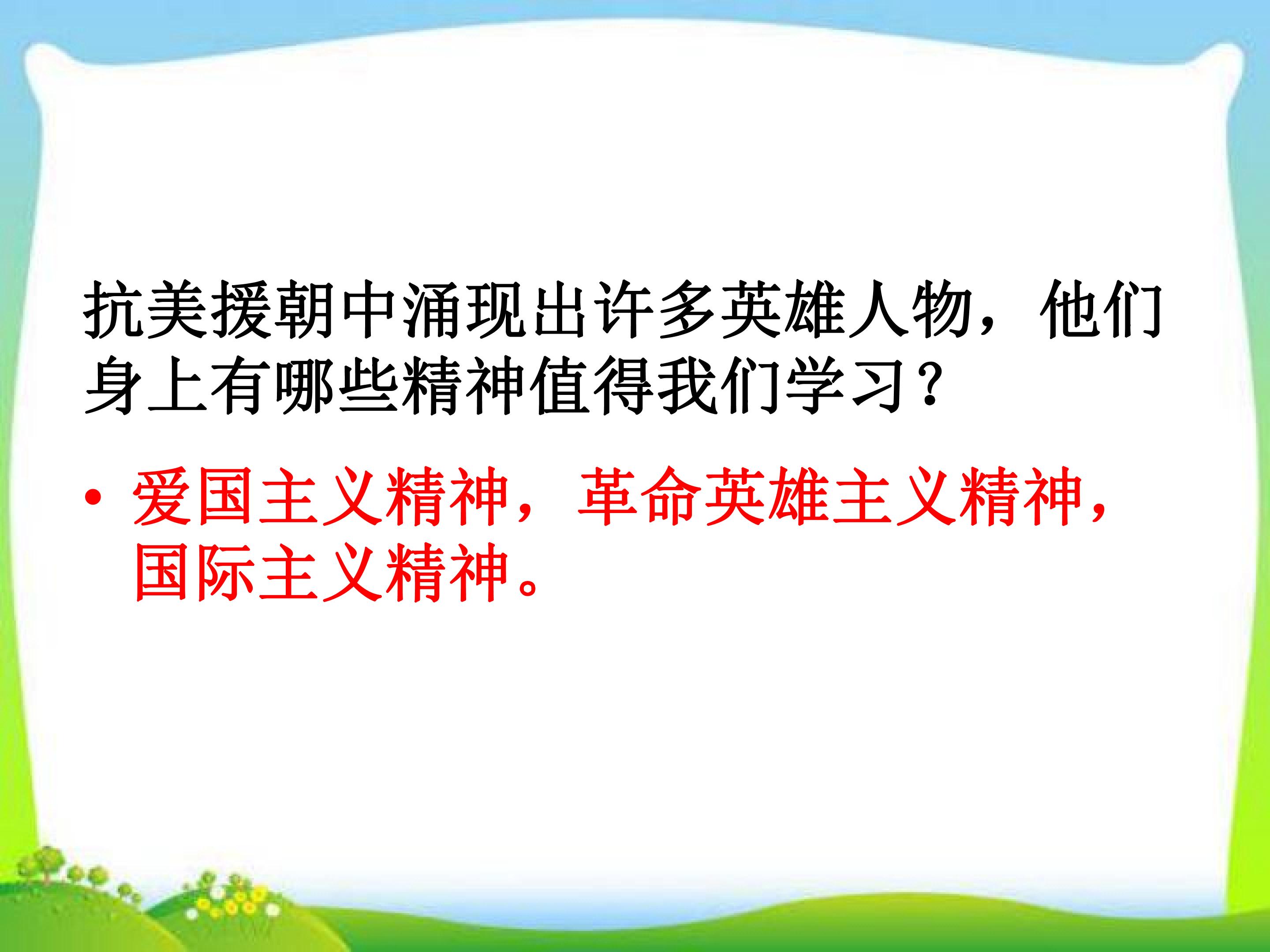 抗美援朝中涌现出许多英雄人物，他们身上有哪些精神值得我们学习？

• 爱国主义精神，革命英雄主义精神，国际主义精神。